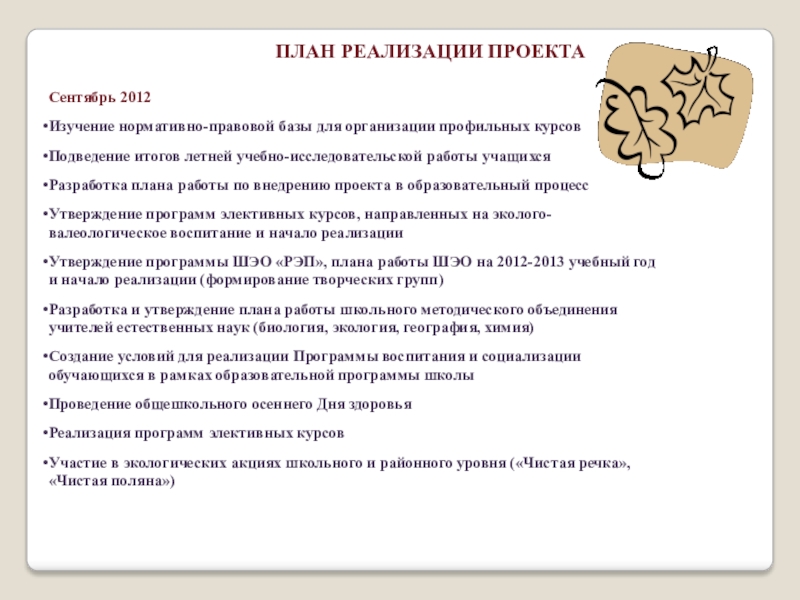 ПЛАН РЕАЛИЗАЦИИ ПРОЕКТА

Сентябрь 2012

•Изучение нормативно-правовой базы для организации профильных курсов

•Подведение итогов летней учебно-исследовательской работы учащихся

•Разработка плана работы по внедрению проекта в образовательный процесс

•Утверждение программ элективных курсов, направленных на эколого-валеологическое воспитание и начало реализации

•Утверждение программы ШЭО «РЭП», плана работы ШЭО на 2012-2013 учебный год и начало реализации (формирование творческих групп)

•Разработка и утверждение плана работы школьного методического объединения учителей естественных наук (биология, экология, география, химия)

•Создание условий для реализации Программы воспитания и социализации обучающихся в рамках образовательной программы школы

•Проведение общешкольного осеннего Дня здоровья

•Реализация программ элективных курсов

•Участие в экологических акциях школьного и районного уровня («Чистая речка», «Чистая поляна»)